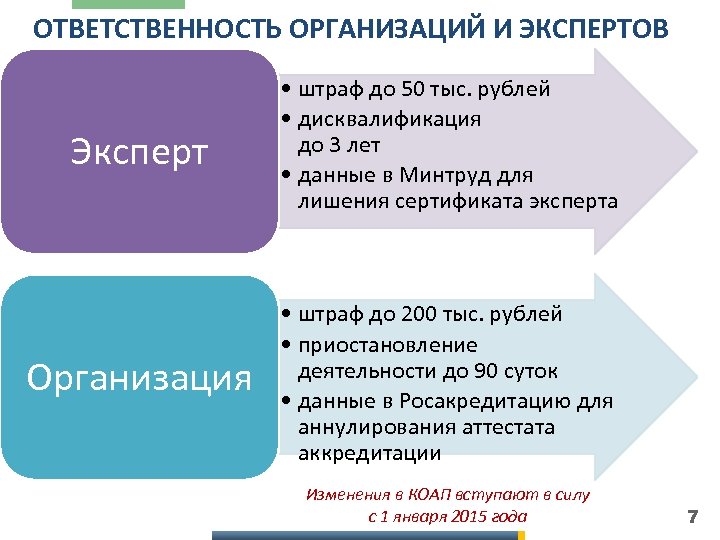 ОТВЕТСТВЕННОСТЬ ОРГАНИЗАЦИЙ И ЭКСПЕРТОВ

Эксперт

• штраф до 50 тыс. рублей
• дисквалификация до 3 лет
• данные в Минтруд для лишения сертификата эксперта

Организация

• штраф до 200 тыс. рублей
• приостановление деятельности до 90 суток
• данные в Росакредитацию для аннулирования аттестата аккредитации

Изменения в КОАП вступают в силу с 1 января 2015 года

7